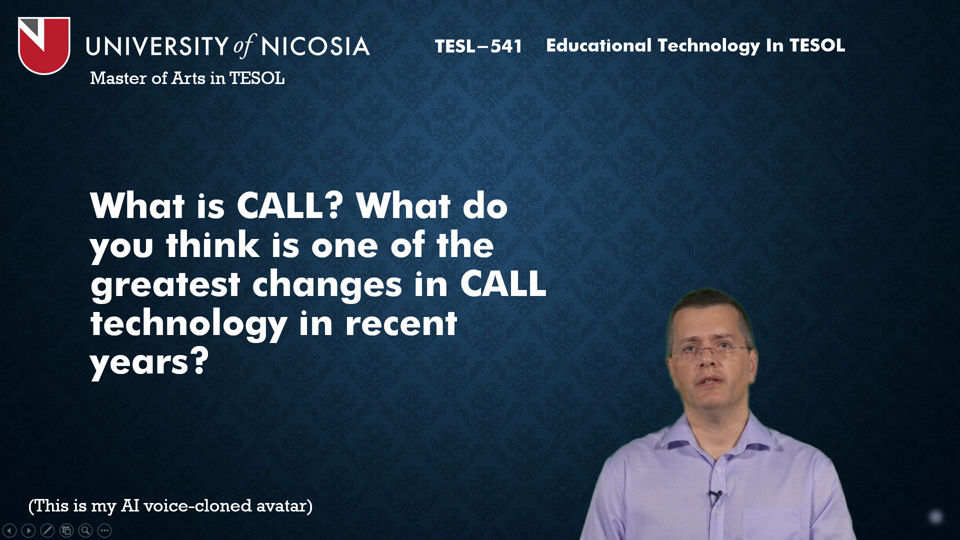 UNIVERSITY of NICOSIA
Master of Arts in TESOL

TESL–541 Educational Technology In TESOL

What is CALL? What do you think is one of the greatest changes in CALL technology in recent years?

(This is my AI voice-cloned avatar)